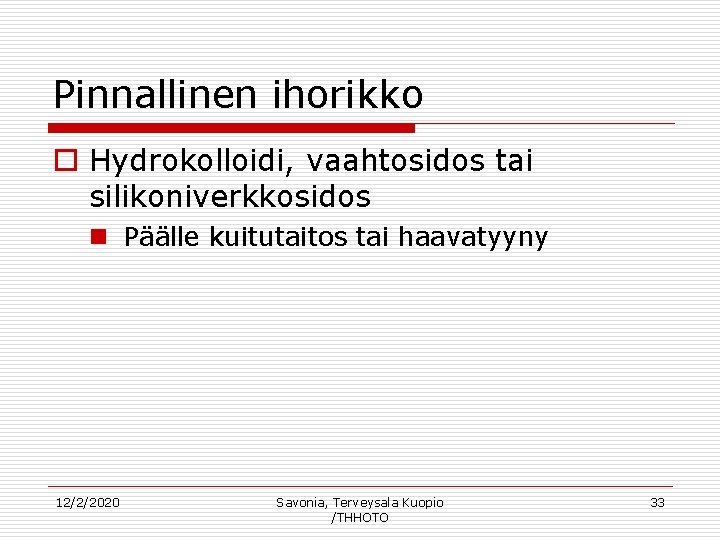 Pinnallinen ihorikko

Hydrokolloidi, vaahtosidos tai silikoniverkkosidos

Päälle kuitutaitos tai haavatyyny

12/2/2020

Savonia, Terveysala Kuopio /THHOTO

33